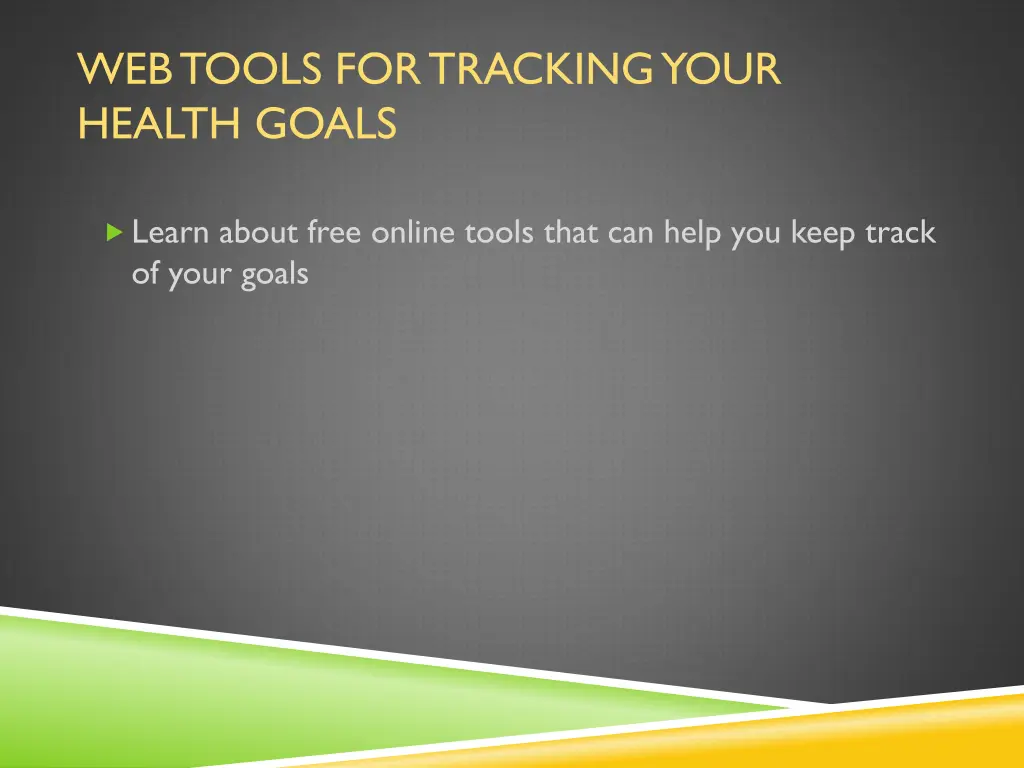 WEB TOOLS FOR TRACKING YOUR HEALTH GOALS

Learn about free online tools that can help you keep track of your goals